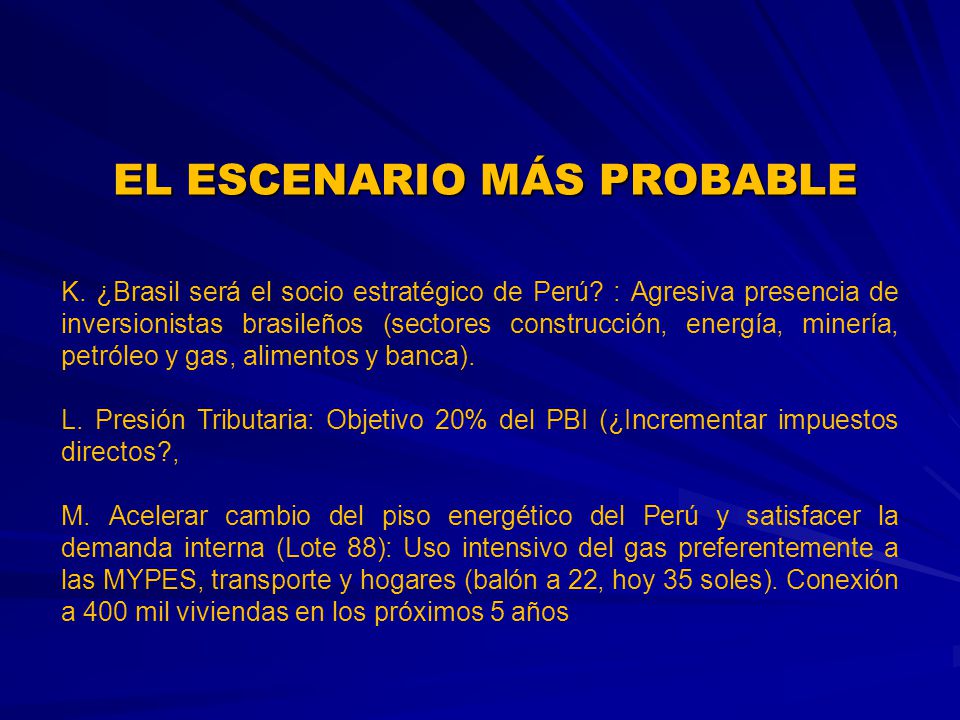 EL ESCENARIO MÁS PROBABLE

K. ¿Brasil será el socio estratégico de Perú? : Agresiva presencia de inversionistas brasileños (sectores construcción, energía, minería, petróleo y gas, alimentos y banca).

L. Presión Tributaria: Objetivo 20% del PBI (¿Incrementar impuestos directos?,

M. Acelerar cambio del piso energético del Perú y satisfacer la demanda interna (Lote 88): Uso intensivo del gas preferentemente a las MYPES, transporte y hogares (balón a 22, hoy 35 soles). Conexión a 400 mil viviendas en los próximos 5 años